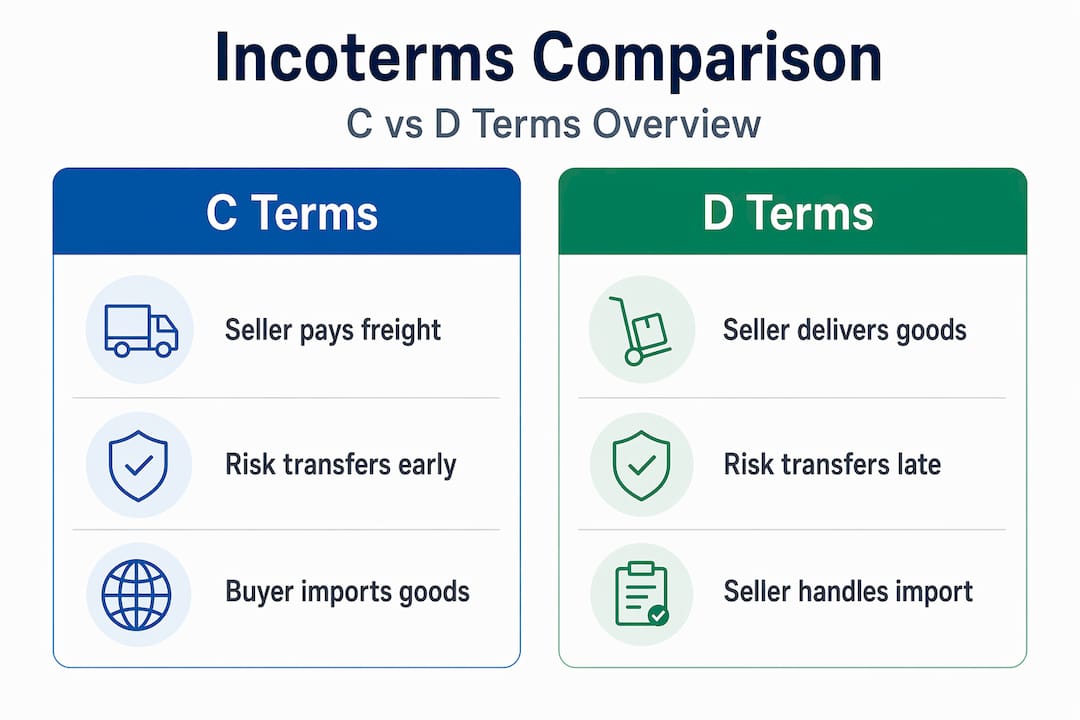 Incoterms Comparison

C vs D Terms Overview

C Terms

Seller pays freight

Risk transfers early

Buyer imports goods

D Terms

Seller delivers goods

Risk transfers late

Seller handles import